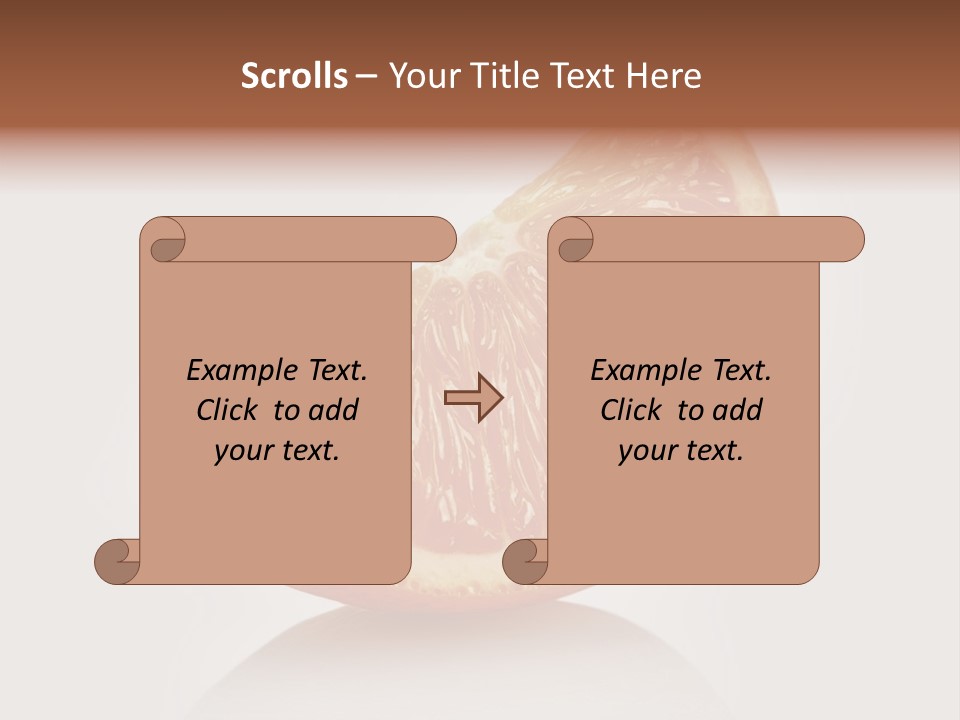 Scrolls – Your Title Text Here

Example Text. Click to add your text.

Example Text. Click to add your text.